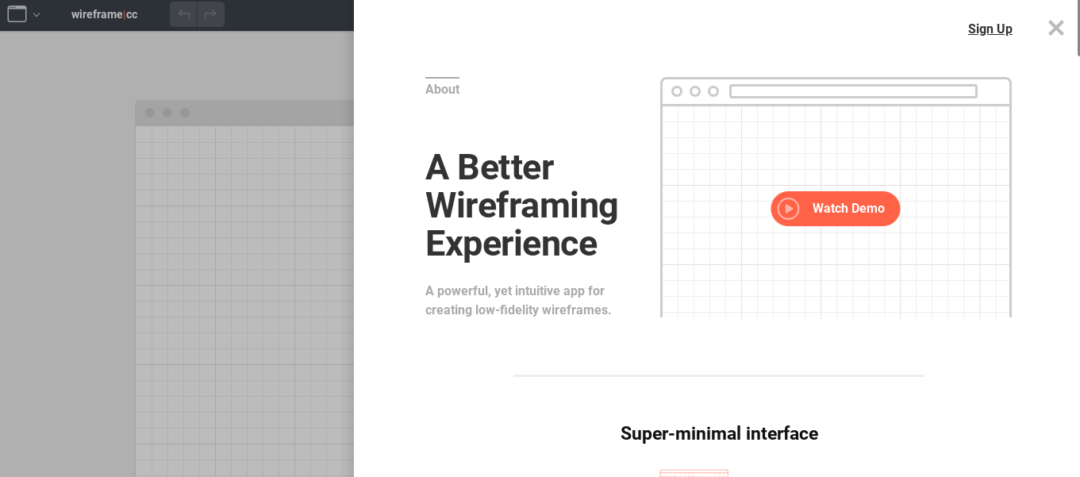 wireframe|cc

Sign Up

About

A Better Wireframing Experience

A powerful, yet intuitive app for creating low-fidelity wireframes.

Watch Demo

Super-minimal interface